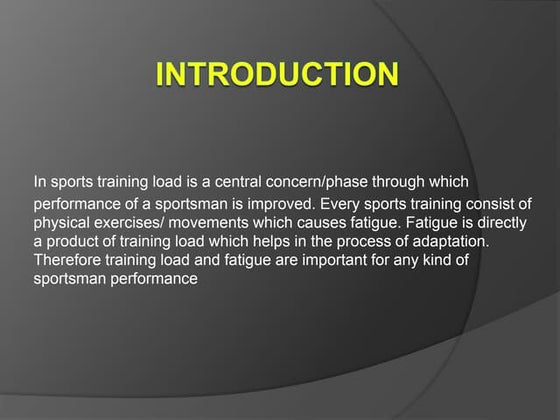 INTRODUCTION

In sports training load is a central concern/phase through which performance of a sportsman is improved. Every sports training consist of physical exercises/ movements which causes fatigue. Fatigue is directly a product of training load which helps in the process of adaptation. Therefore training load and fatigue are important for any kind of sportsman performance